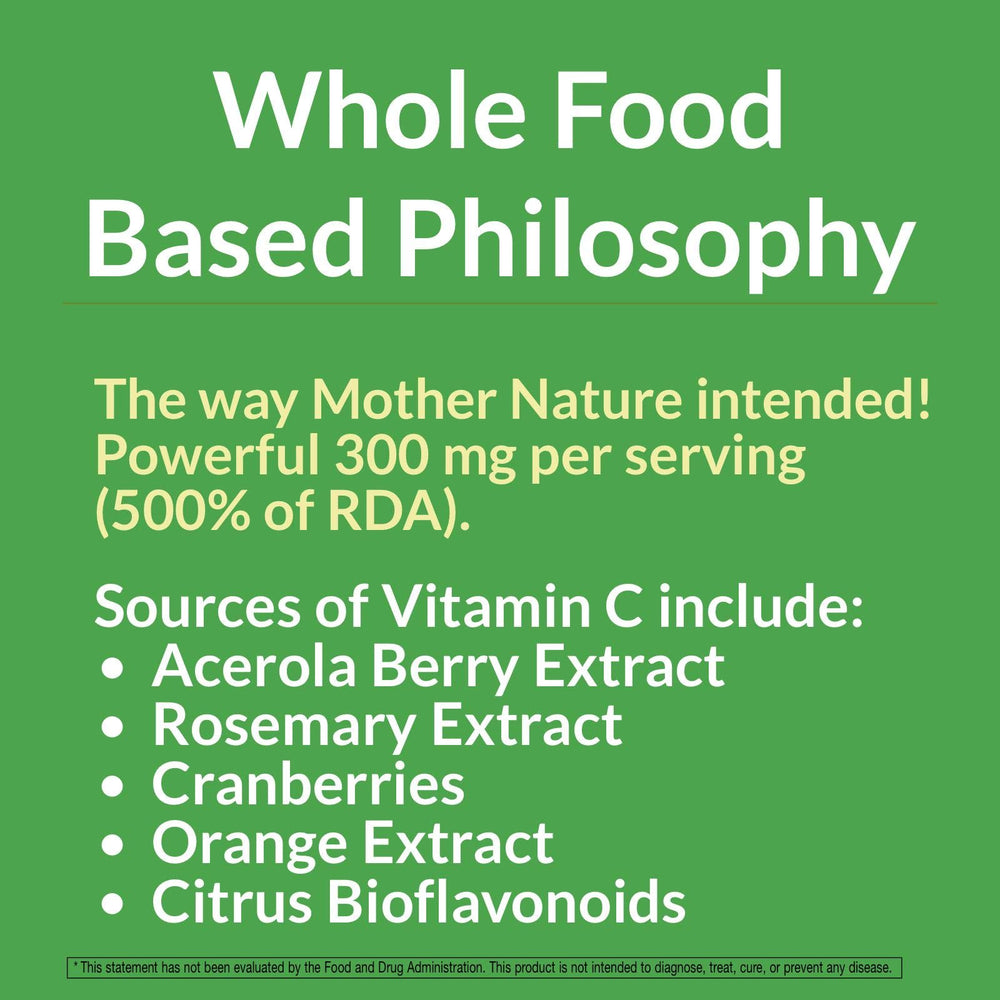 Whole Food Based Philosophy

The way Mother Nature intended! Powerful 300 mg per serving (500% of RDA).

Sources of Vitamin C include:
• Acerola Berry Extract
• Rosemary Extract
• Cranberries
• Orange Extract
• Citrus Bioflavonoids

* This statement has not been evaluated by the Food and Drug Administration. This product is not intended to diagnose, treat, cure, or prevent any disease.